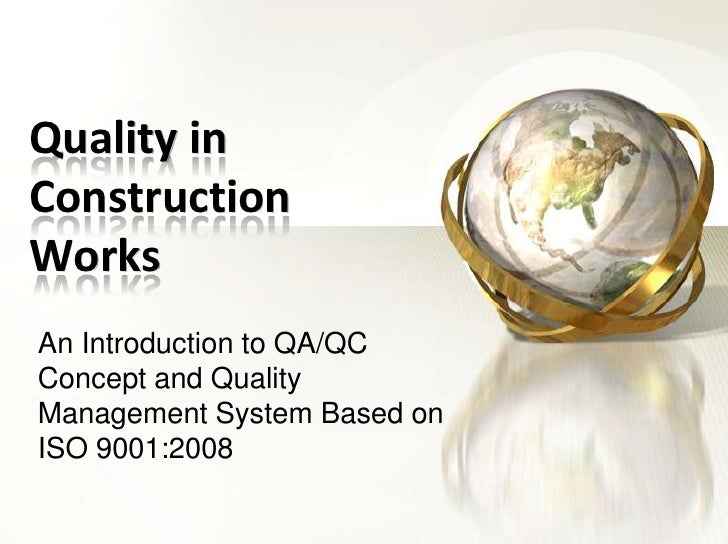 Quality in Construction Works

An Introduction to QA/QC Concept and Quality Management System Based on ISO 9001:2008